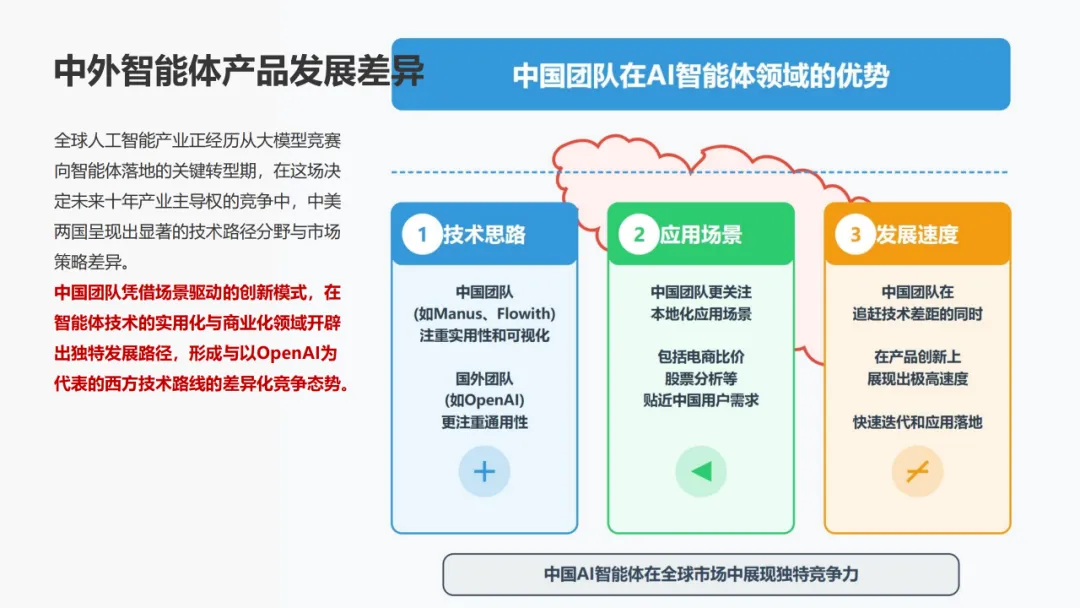 中外智能体产品发展差异

全球人工智能产业正经历从大模型竞赛向智能体落地的关键转型期，在这场决定未来十年产业主导权的竞争中，中美两国呈现出显著的技术路径分野与市场策略差异。

中国团队凭借场景驱动的创新模式，在智能体技术的实用化与商业化领域开辟出独特发展路径，形成与以OpenAI为代表的西方技术路线的差异化竞争态势。

中国团队在AI智能体领域的优势

1 技术思路

中国团队
(如Manus、Flowith)
注重实用性和可视化

国外团队
(如OpenAI)
更注重通用性

2 应用场景

中国团队更关注
本地化应用场景

包括电商比价
股票分析等
贴近中国用户需求

3 发展速度

中国团队在
追赶技术差距的同时

在产品创新上
展现出极高速度

快速迭代和应用落地

中国AI智能体在全球市场中展现独特竞争力